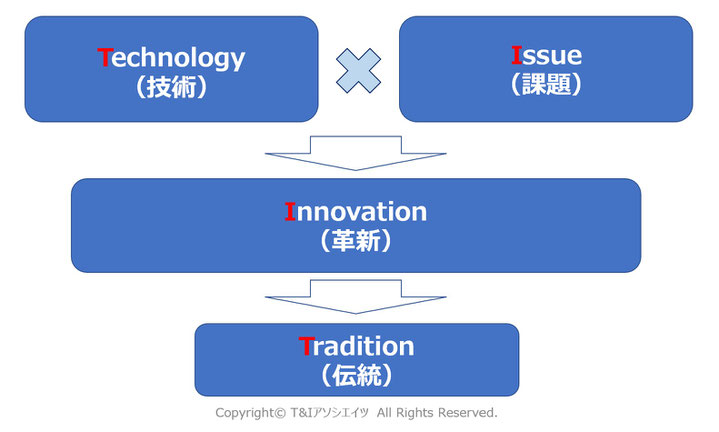 Technology
（技術）

Issue
（課題）

Innovation
（革新）

Tradition
（伝統）

Copyright© T&Iアソシエイツ All Rights Reserved.